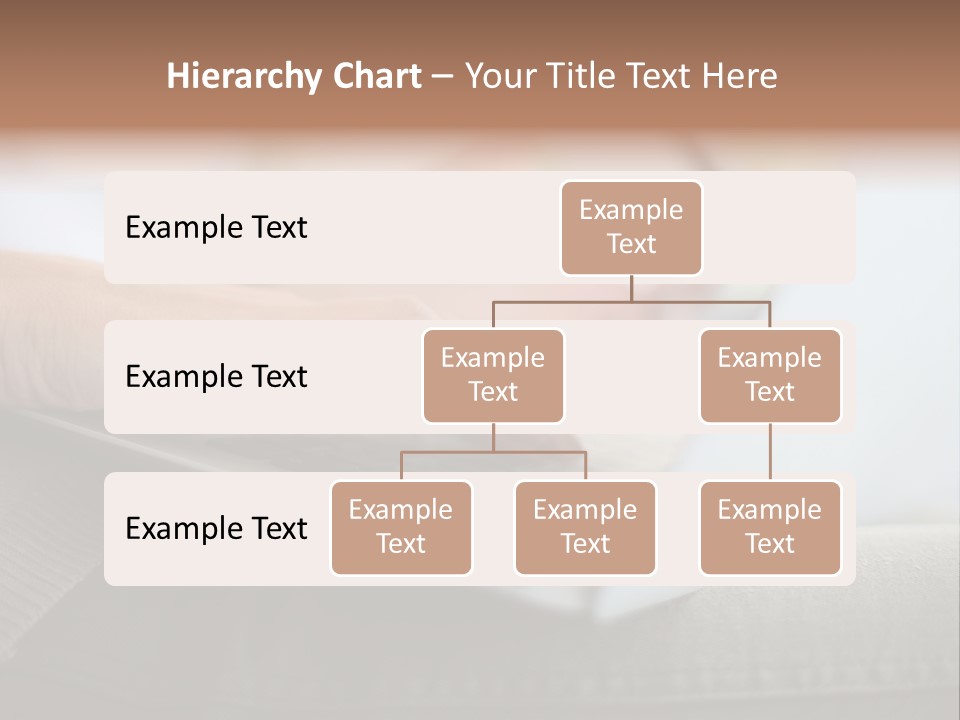 Hierarchy Chart – Your Title Text Here

Example Text

Example Text

Example Text

Example Text

Example Text

Example Text

Example Text

Example Text

Example Text